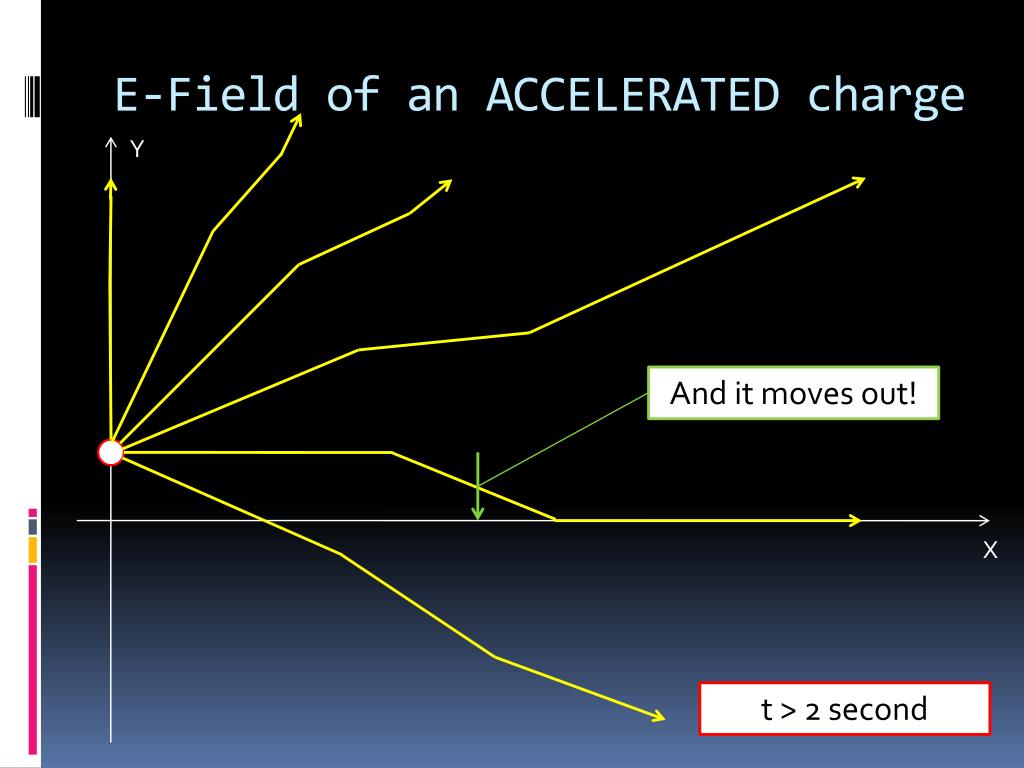 E-Field of an ACCELERATED charge

Y

And it moves out!

X

t > 2 second